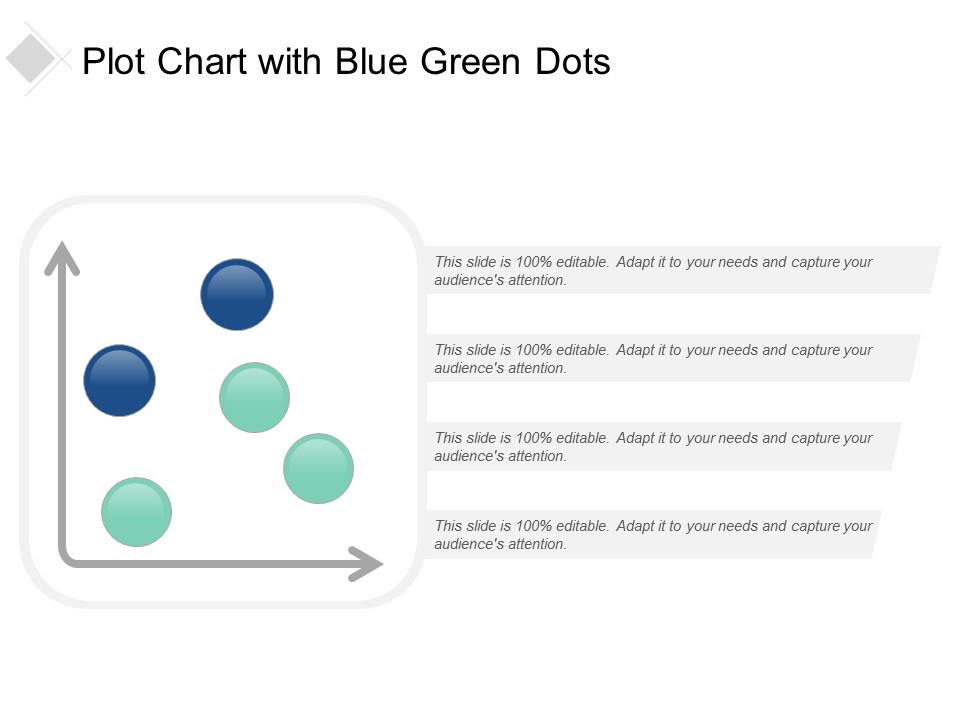 Plot Chart with Blue Green Dots

This slide is 100% editable. Adapt it to your needs and capture your audience's attention.

This slide is 100% editable. Adapt it to your needs and capture your audience's attention.

This slide is 100% editable. Adapt it to your needs and capture your audience's attention.

This slide is 100% editable. Adapt it to your needs and capture your audience's attention.